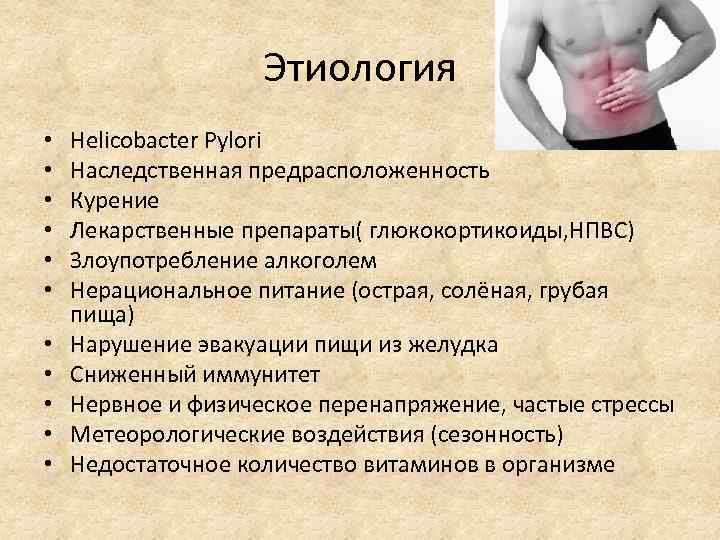 Этиология

• Helicobacter Pylori
• Наследственная предрасположенность
• Курение
• Лекарственные препараты( глюкокортикоиды,НПВС)
• Злоупотребление алкоголем
• Нерациональное питание (острая, солёная, грубая пища)
• Нарушение эвакуации пищи из желудка
• Сниженный иммунитет
• Нервное и физическое перенапряжение, частые стрессы
• Метеорологические воздействия (сезонность)
• Недостаточное количество витаминов в организме